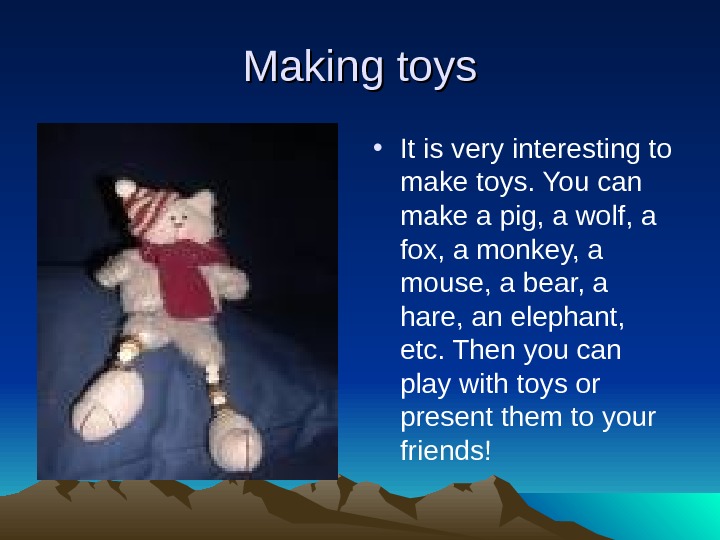 Making toys

• It is very interesting to make toys. You can make a pig, a wolf, a fox, a monkey, a mouse, a bear, a hare, an elephant, etc. Then you can play with toys or present them to your friends!